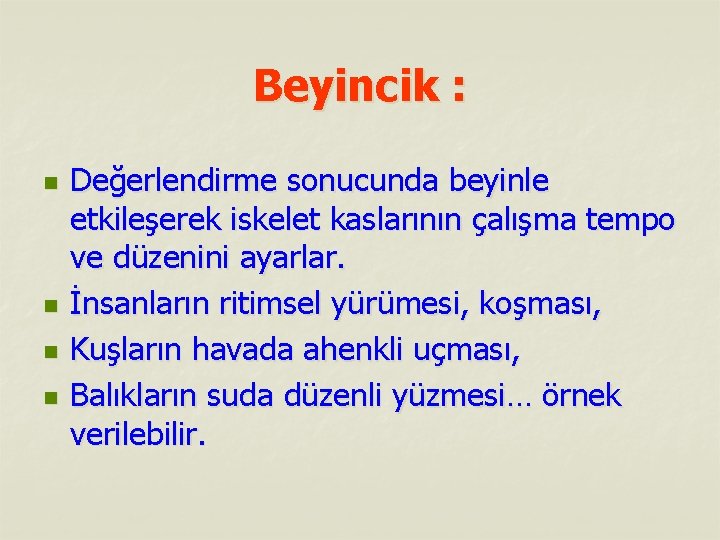 Beyincik :

- Değerlendirme sonucunda beyinle etkileşerek iskelet kaslarının çalışma tempo ve düzenini ayarlar.
- İnsanların ritimsel yürümesi, koşması,
- Kuşların havada ahenkli uçması,
- Balıkların suda düzenli yüzmesi… örnek verilebilir.